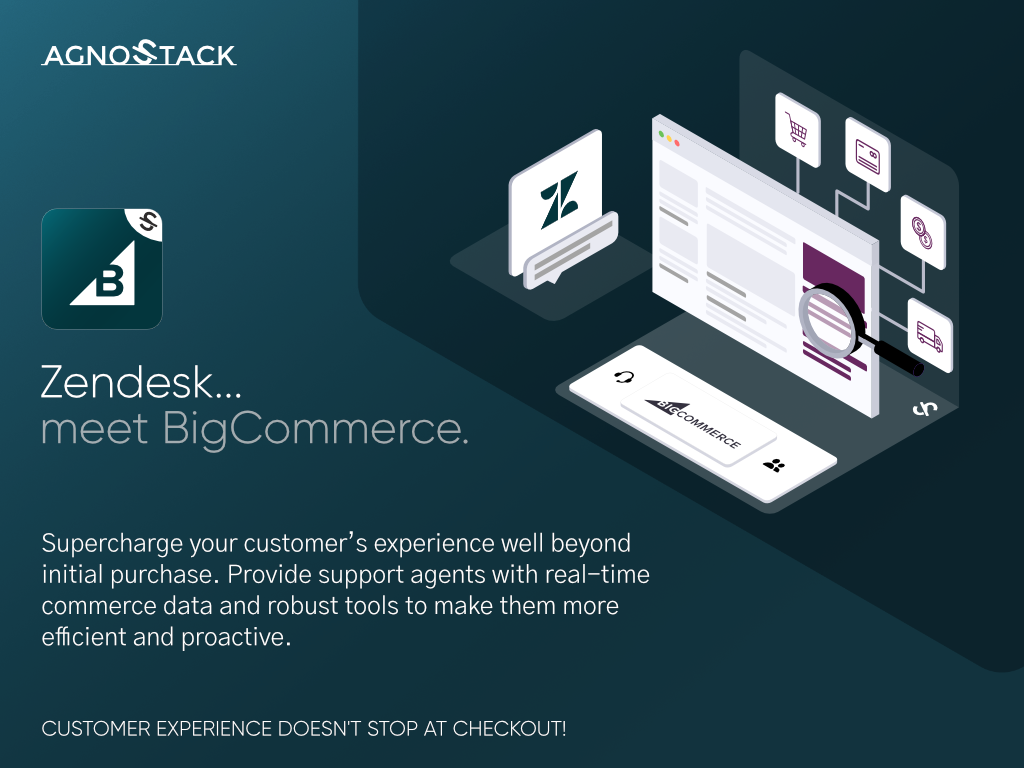 AGNOSTACK

Zendesk...
meet BigCommerce.

BIGCOMMERCE

Supercharge your customer's experience well beyond initial purchase. Provide support agents with real-time commerce data and robust tools to make them more efficient and proactive.

CUSTOMER EXPERIENCE DOESN'T STOP AT CHECKOUT!